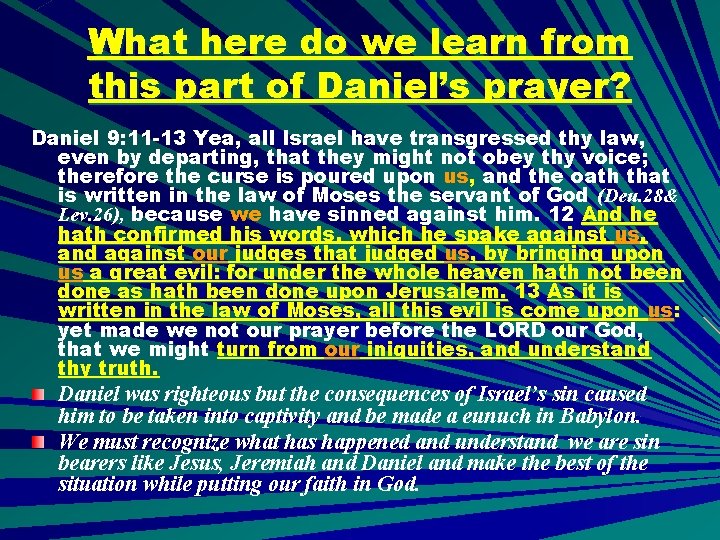 What here do we learn from this part of Daniel's prayer?

Daniel 9:11-13 Yea, all Israel have transgressed thy law, even by departing, that they might not obey thy voice; therefore the curse is poured upon us, and the oath that is written in the law of Moses the servant of God (Deu.28& Lev.26), because we have sinned against him. 12 And he hath confirmed his words, which he spake against us, and against our judges that judged us, by bringing upon us a great evil: for under the whole heaven hath not been done as hath been done upon Jerusalem. 13 As it is written in the law of Moses, all this evil is come upon us: yet made we not our prayer before the LORD our God, that we might turn from our iniquities, and understand thy truth.

Daniel was righteous but the consequences of Israel's sin caused him to be taken into captivity and be made a eunuch in Babylon.

We must recognize what has happened and understand we are sin bearers like Jesus, Jeremiah and Daniel and make the best of the situation while putting our faith in God.